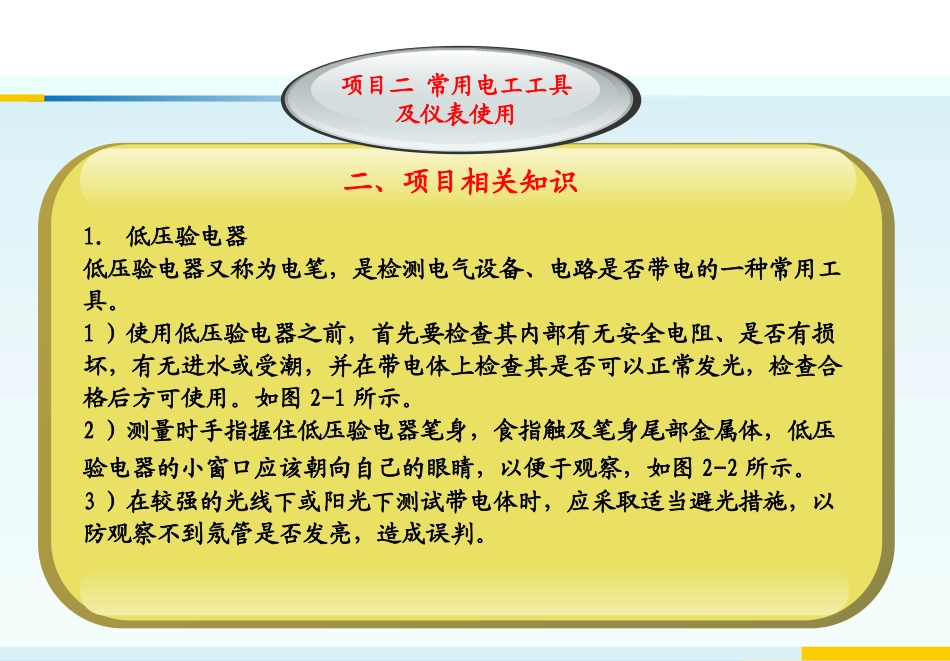 项目二 常用电工工具及仪表使用

二、项目相关知识

1. 低压验电器

低压验电器又称为电笔，是检测电气设备、电路是否带电的一种常用工具。

1 ）使用低压验电器之前，首先要检查其内部有无安全电阻、是否有损坏，有无进水或受潮，并在带电体上检查其是否可以正常发光，检查合格后方可使用。如图 2-1 所示。

2 ）测量时手指握住低压验电器笔身，食指触及笔身尾部金属体，低压验电器的小窗口应该朝向自己的眼睛，以便于观察，如图 2-2 所示。

3 ）在较强的光线下或阳光下测试带电体时，应采取适当避光措施，以防观察不到氖管是否发亮，造成误判。